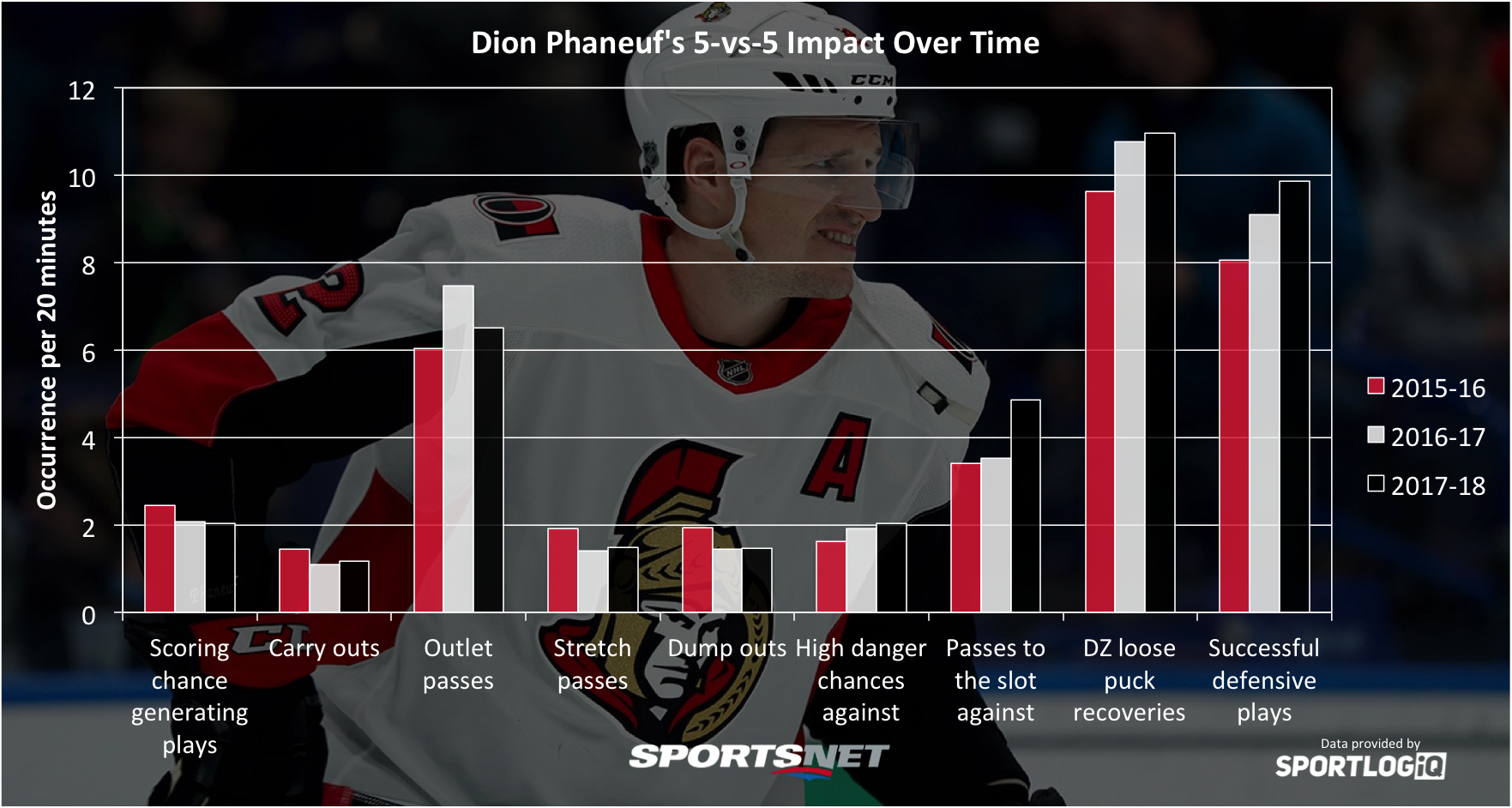 Dion Phaneuf's 5-vs-5 Impact Over Time

Occurrence per 20 minutes

12
10
8
6
4
2
0

Scoring chance generating plays
Carry outs
Outlet passes
Stretch passes
Dump outs
High danger chances against
Passes to the slot against
DZ loose puck recoveries
Successful defensive plays

2015-16
2016-17
2017-18

SPORTSNET

Data provided by
SPORTLOGiQ